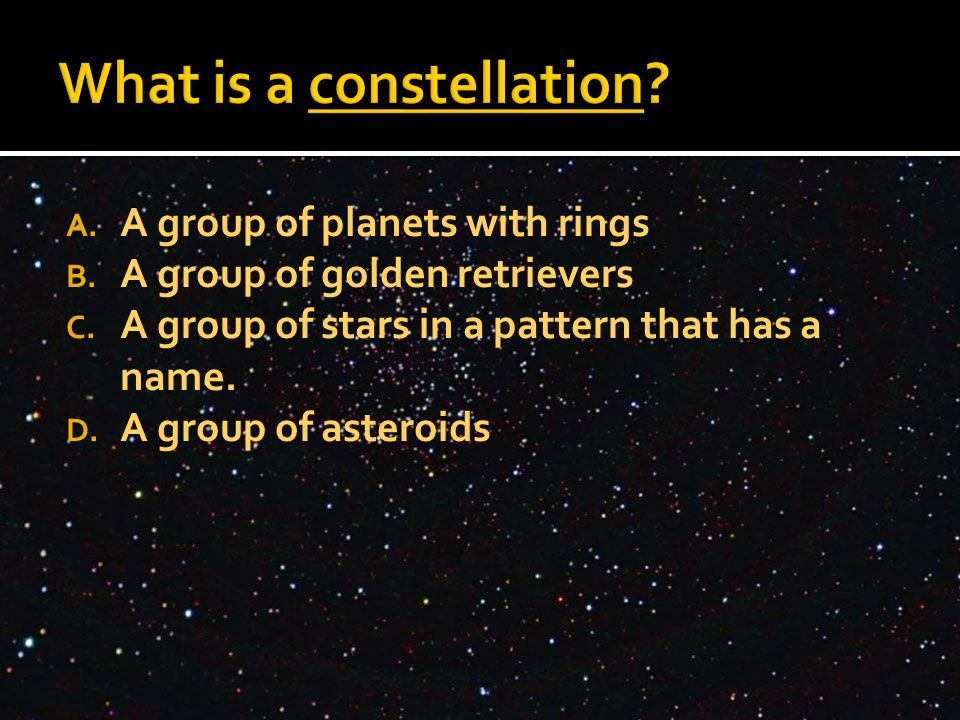 What is a constellation?

A. A group of planets with rings
B. A group of golden retrievers
C. A group of stars in a pattern that has a name.
D. A group of asteroids